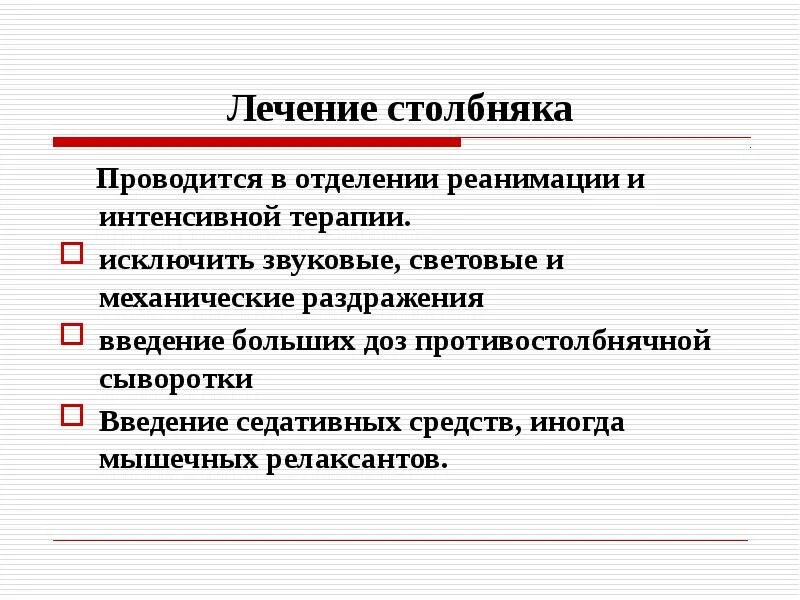 Лечение столбняка

Проводится в отделении реанимации и интенсивной терапии.

исключить звуковые, световые и механические раздражения

введение больших доз противостолбнячной сыворотки

Введение седативных средств, иногда мышечных релаксантов.